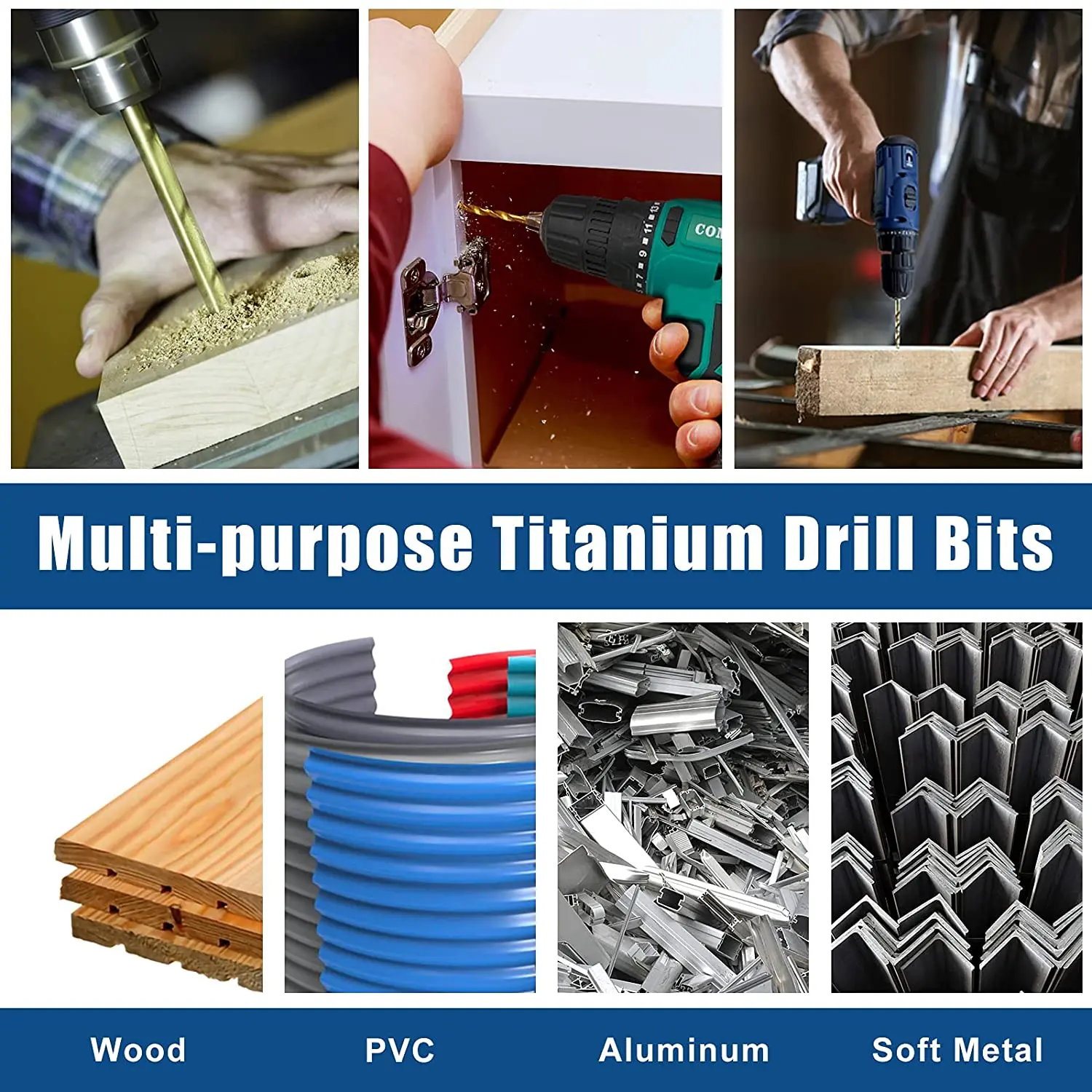 CO

Multi-purpose Titanium Drill Bits

Wood

PVC

Aluminum

Soft Metal